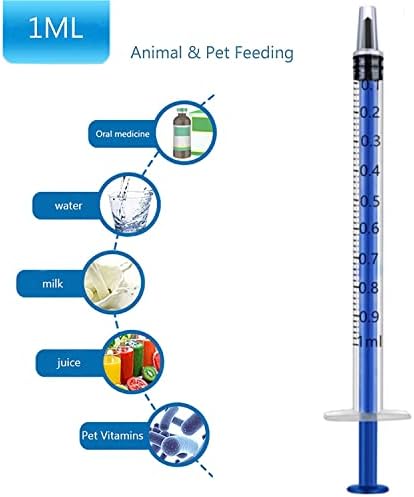 1ML

Animal & Pet Feeding

Oral medicine

water

milk

juice

Pet Vitamins

0.1
0.2
0.3
0.4
0.5
0.6
0.7
0.8
0.9
1ml